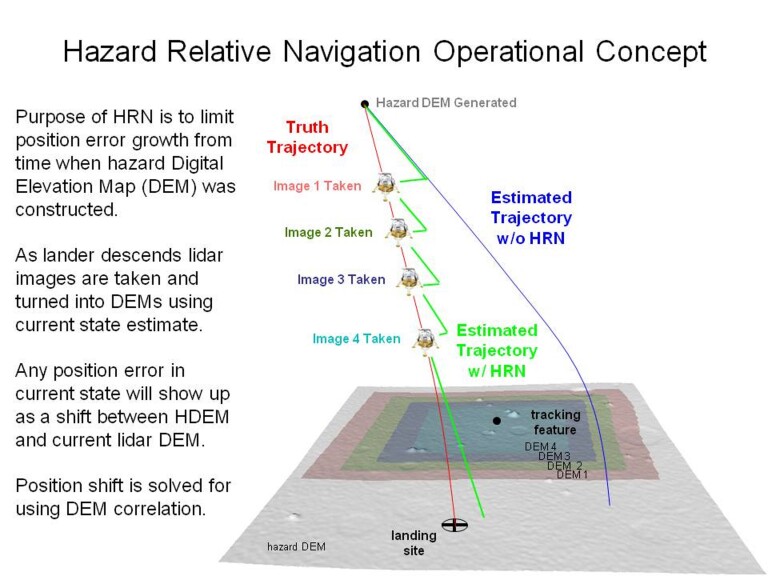 Hazard Relative Navigation Operational Concept

Purpose of HRN is to limit position error growth from time when hazard Digital Elevation Map (DEM) was constructed.

As lander descends lidar images are taken and turned into DEMs using current state estimate.

Any position error in current state will show up as a shift between HDEM and current lidar DEM.

Position shift is solved for using DEM correlation.

Hazard DEM Generated

Truth Trajectory

Image 1 Taken

Image 2 Taken

Image 3 Taken

Image 4 Taken

Estimated Trajectory w/o HRN

Estimated Trajectory w/ HRN

tracking feature

DEM 4
DEM 3
DEM 2
DEM 1

hazard DEM

landing site